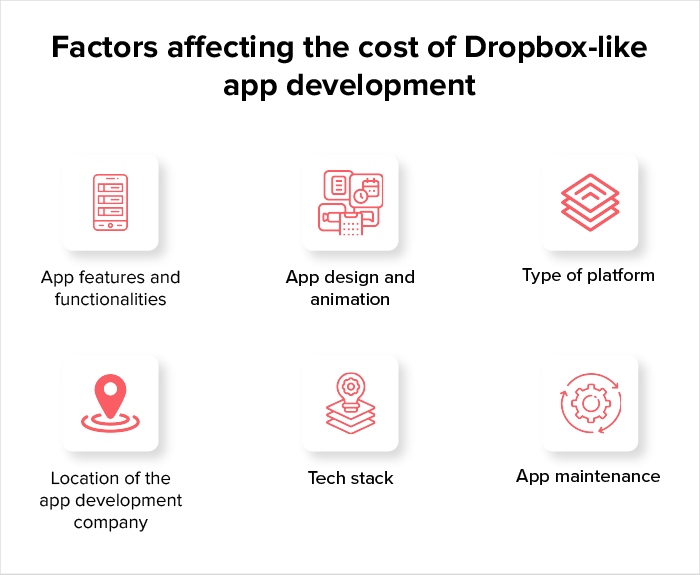 Factors affecting the cost of Dropbox-like app development

App features and functionalities

App design and animation

Type of platform

Location of the app development company

Tech stack

App maintenance